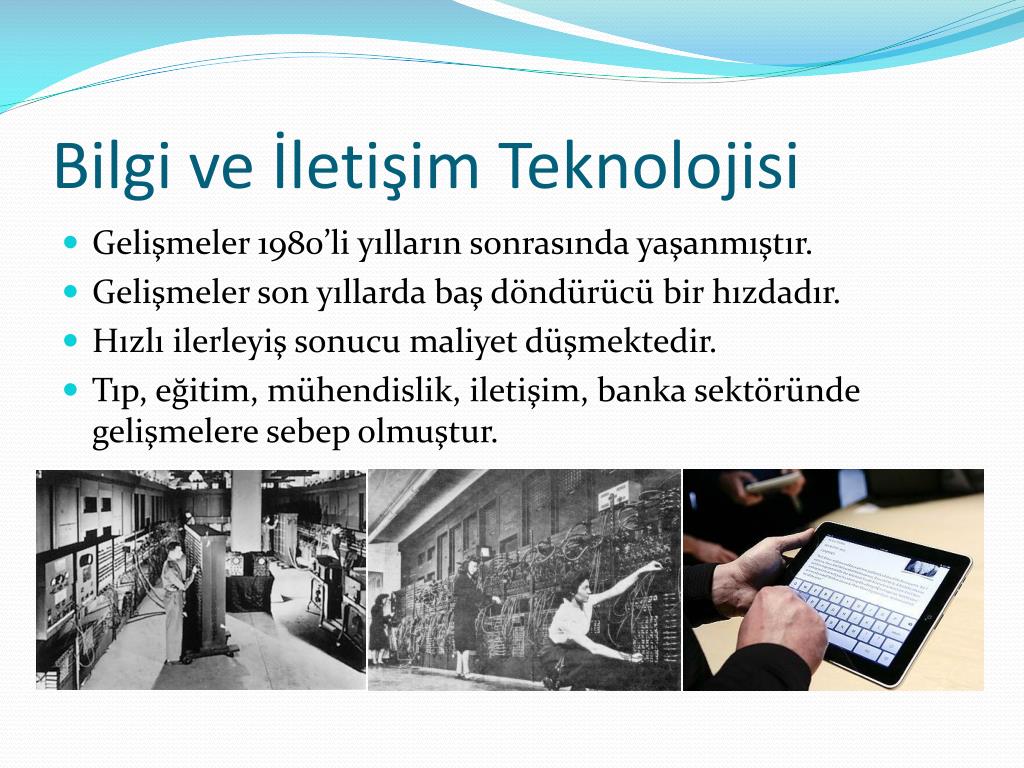 Bilgi ve İletişim Teknolojisi

Gelişmeler 1980'li yılların sonrasında yaşanmıştır.

Gelişmeler son yıllarda baş döndürücü bir hızdadır.

Hızlı ilerleyiş sonucu maliyet düşmektedir.

Tıp, eğitim, mühendislik, iletişim, banka sektöründe gelişmelere sebep olmuştur.